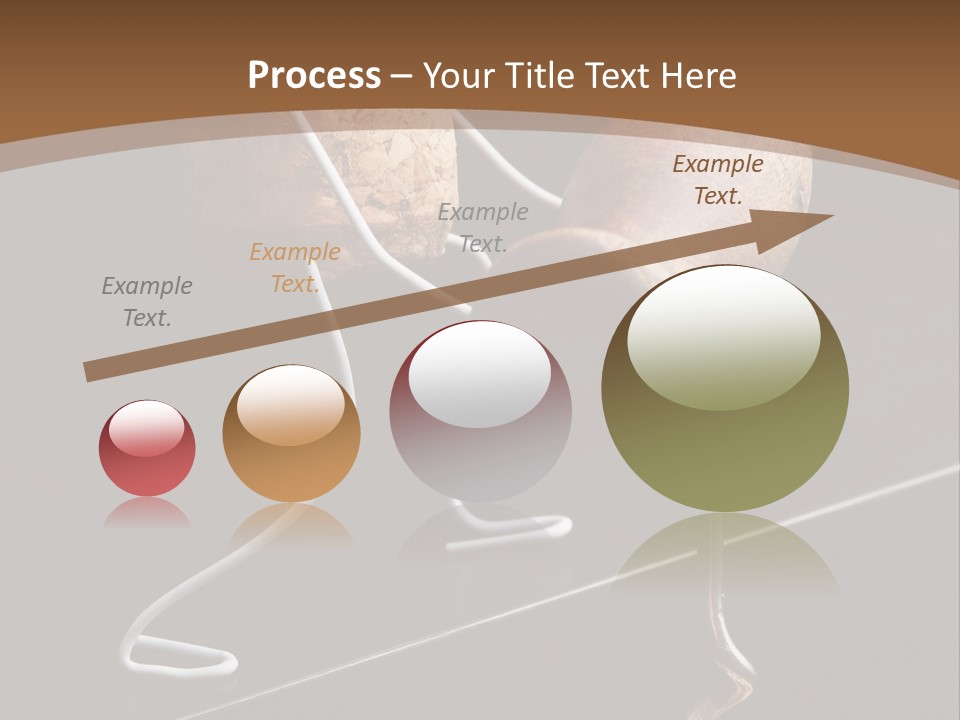 Process – Your Title Text Here

Example Text.

Example Text.

Example Text.

Example Text.